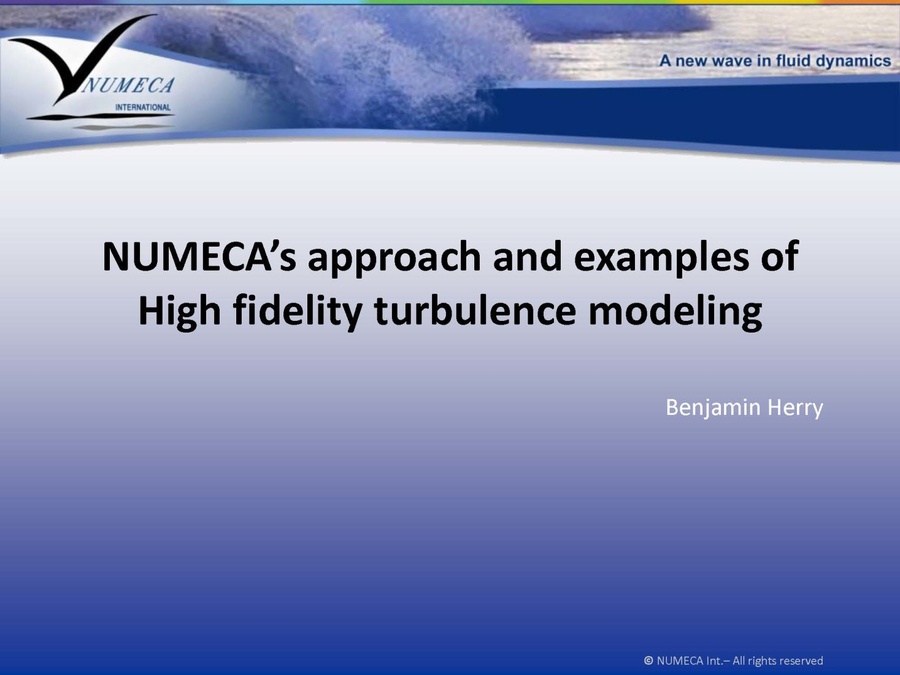 NUMECA
INTERNATIONAL

A new wave in fluid dynamics

NUMECA's approach and examples of High fidelity turbulence modeling

Benjamin Herry

© NUMECA Int.– All rights reserved